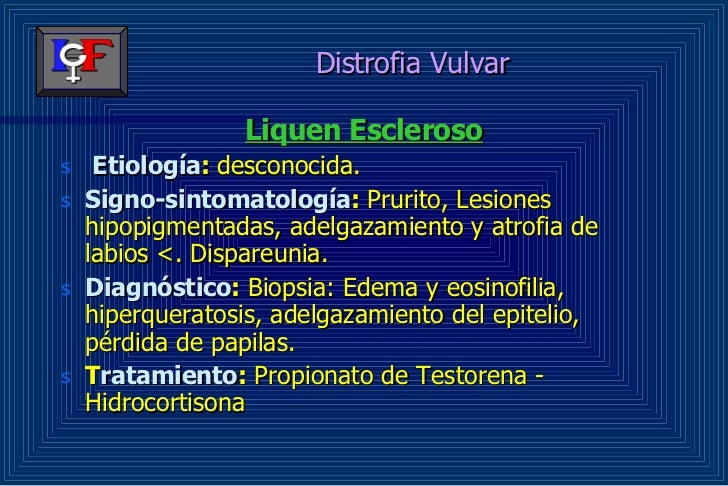 IGF

Distrofia Vulvar

Liquen Escleroso

s Etiología: desconocida.

s Signo-sintomatología: Prurito, Lesiones hipopigmentadas, adelgazamiento y atrofia de labios <. Dispareunia.

s Diagnóstico: Biopsia: Edema y eosinofilia, hiperqueratosis, adelgazamiento del epitelio, pérdida de papilas.

s Tratamiento: Propionato de Testorena - Hidrocortisona